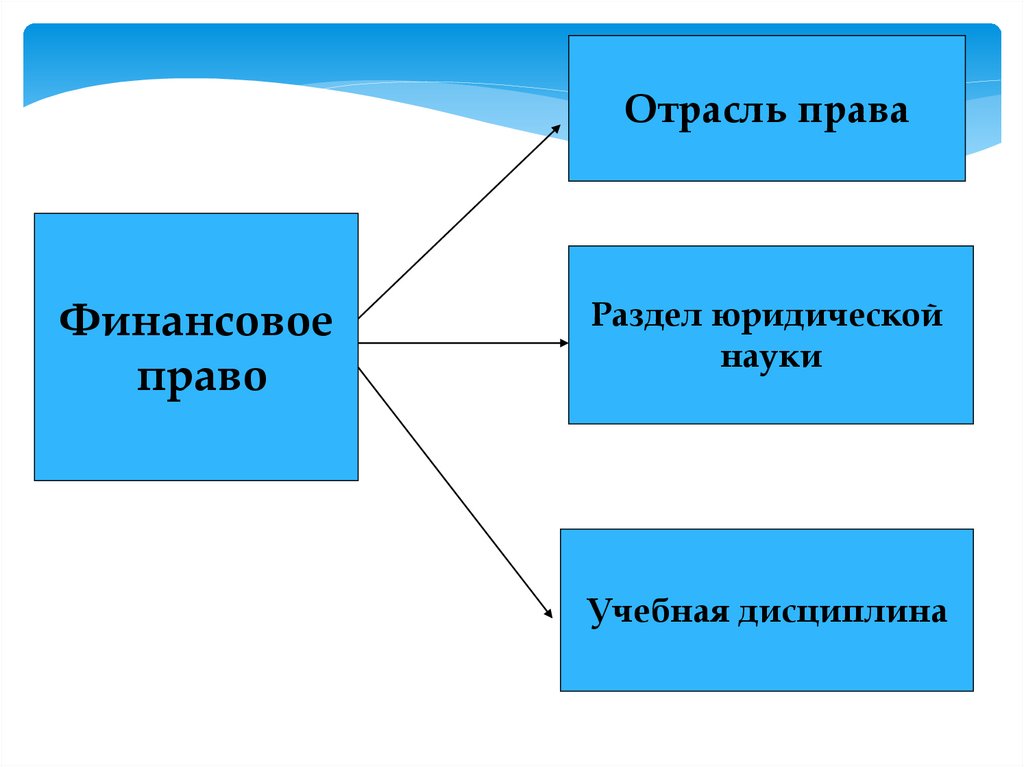 Финансовое право

Отрасль права

Раздел юридической науки

Учебная дисциплина